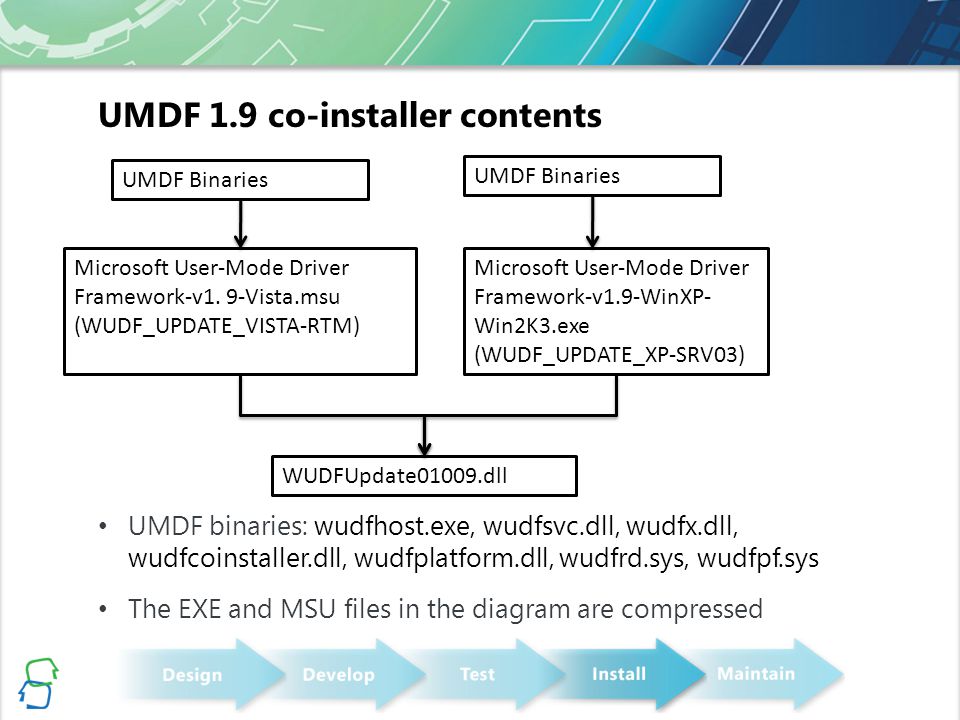 UMDF 1.9 co-installer contents

UMDF Binaries

UMDF Binaries

Microsoft User-Mode Driver Framework-v1. 9-Vista.msu (WUDF_UPDATE_VISTA-RTM)

Microsoft User-Mode Driver Framework-v1.9-WinXP-Win2K3.exe (WUDF_UPDATE_XP-SRV03)

WUDFUpdate01009.dll

• UMDF binaries: wudfhost.exe, wudfsvc.dll, wudfx.dll, wudfcoinstaller.dll, wudfplatform.dll, wudfrd.sys, wudfpf.sys

• The EXE and MSU files in the diagram are compressed

Design Develop Test Install Maintain